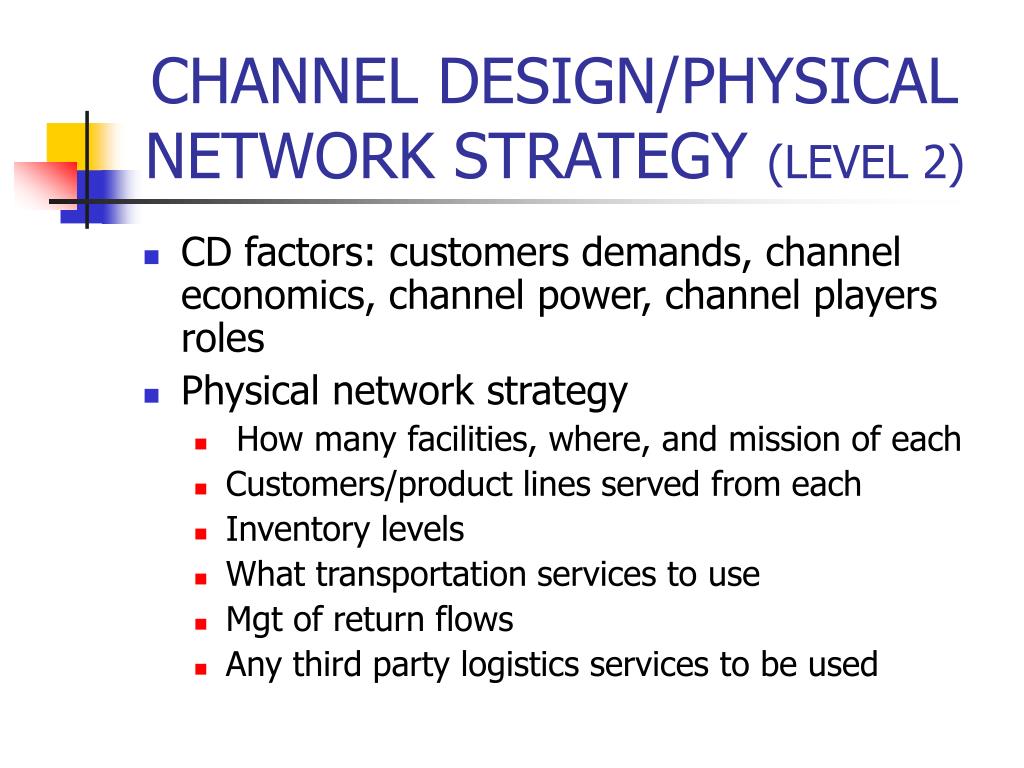 CHANNEL DESIGN/PHYSICAL NETWORK STRATEGY (LEVEL 2)

- CD factors: customers demands, channel economics, channel power, channel players roles
- Physical network strategy
  - How many facilities, where, and mission of each
  - Customers/product lines served from each
  - Inventory levels
  - What transportation services to use
  - Mgt of return flows
  - Any third party logistics services to be used